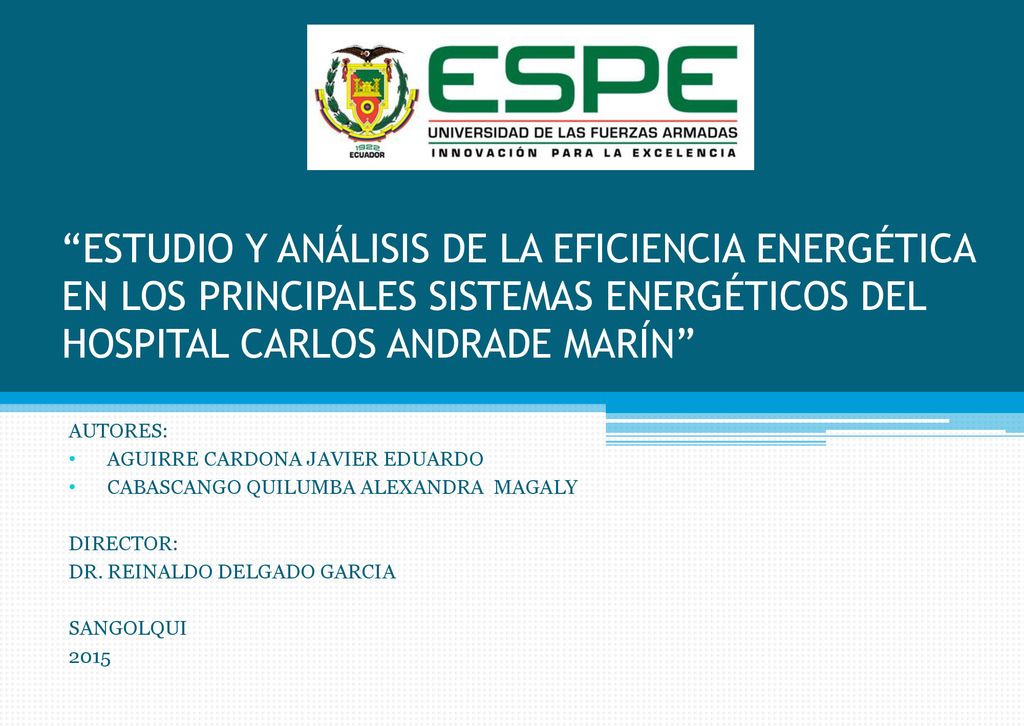 1922
ECUADOR

ESPE
UNIVERSIDAD DE LAS FUERZAS ARMADAS
INNOVACIÓN PARA LA EXCELENCIA

“ESTUDIO Y ANÁLISIS DE LA EFICIENCIA ENERGÉTICA EN LOS PRINCIPALES SISTEMAS ENERGÉTICOS DEL HOSPITAL CARLOS ANDRADE MARÍN”

AUTORES:
• AGUIRRE CARDONA JAVIER EDUARDO
• CABASCANGO QUILUMBA ALEXANDRA MAGALY

DIRECTOR:
DR. REINALDO DELGADO GARCIA

SANGOLQUI
2015